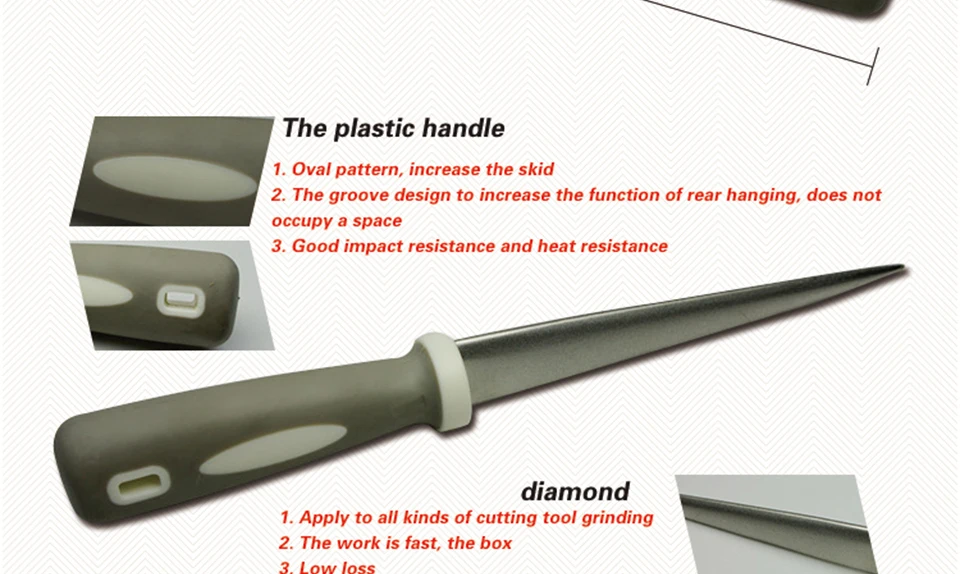 The plastic handle

1. Oval pattern, increase the skid
2. The groove design to increase the function of rear hanging, does not occupy a space
3. Good impact resistance and heat resistance

diamond

1. Apply to all kinds of cutting tool grinding
2. The work is fast, the box
3. Low loss